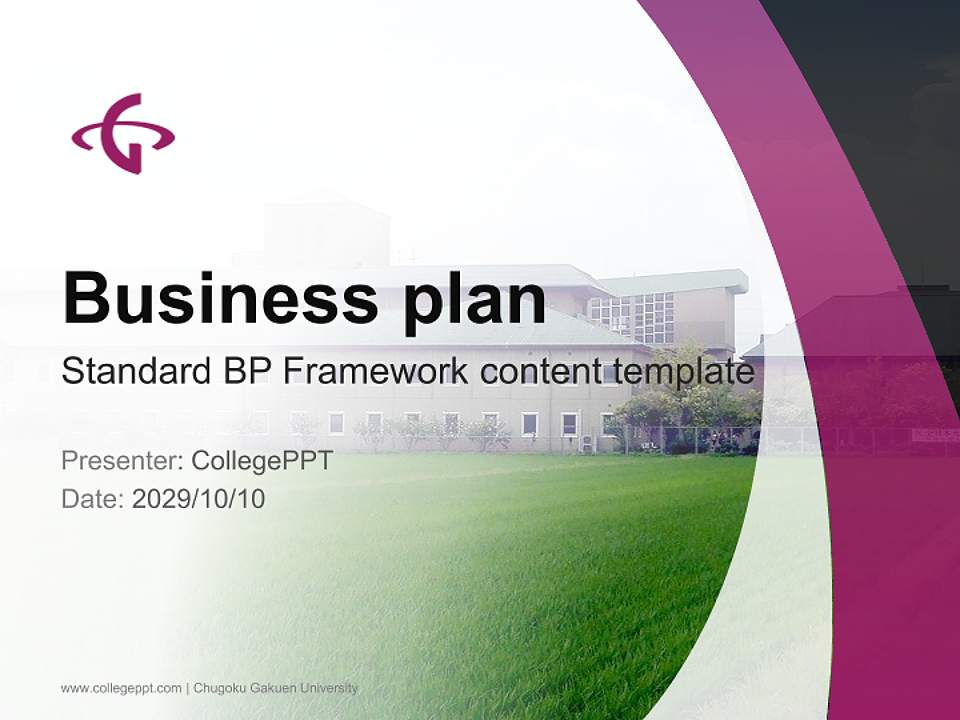 Business plan

Standard BP Framework content template

Presenter: CollegePPT
Date: 2029/10/10

www.collegeppt.com | Chugoku Gakuen University